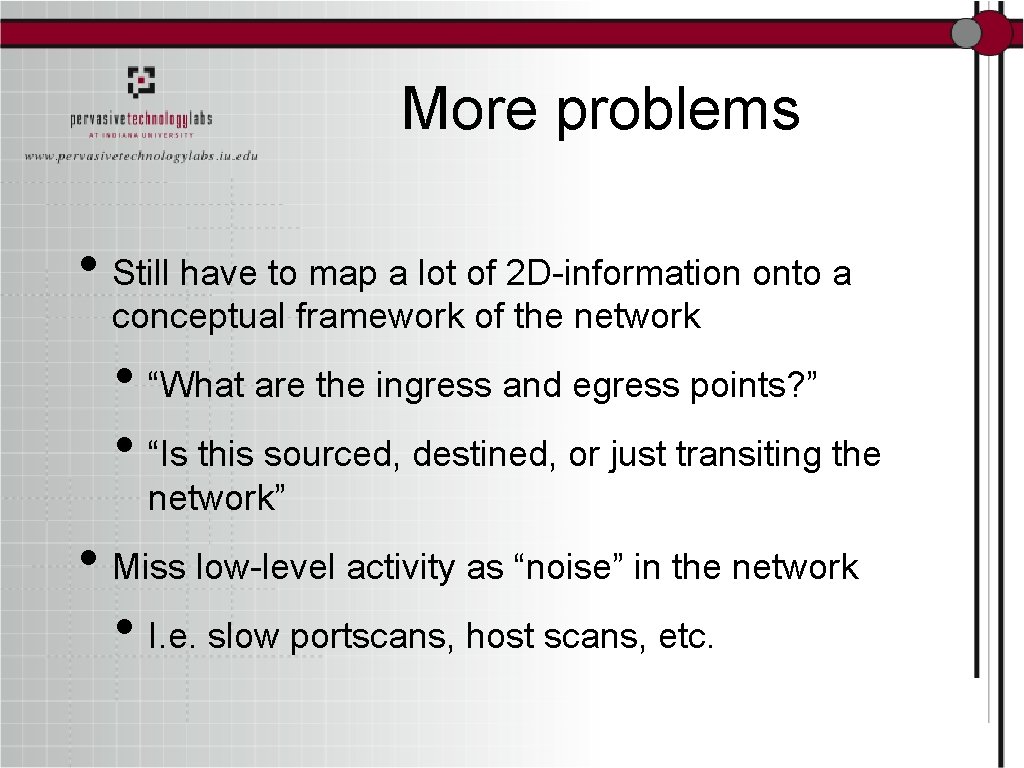 pervasivetechnologylabs
AT INDIANA UNIVERSITY
www.pervasivetechnologylabs.iu.edu

More problems

• Still have to map a lot of 2D-information onto a conceptual framework of the network

• “What are the ingress and egress points?”

• “Is this sourced, destined, or just transiting the network”

• Miss low-level activity as “noise” in the network

• I.e. slow portscans, host scans, etc.